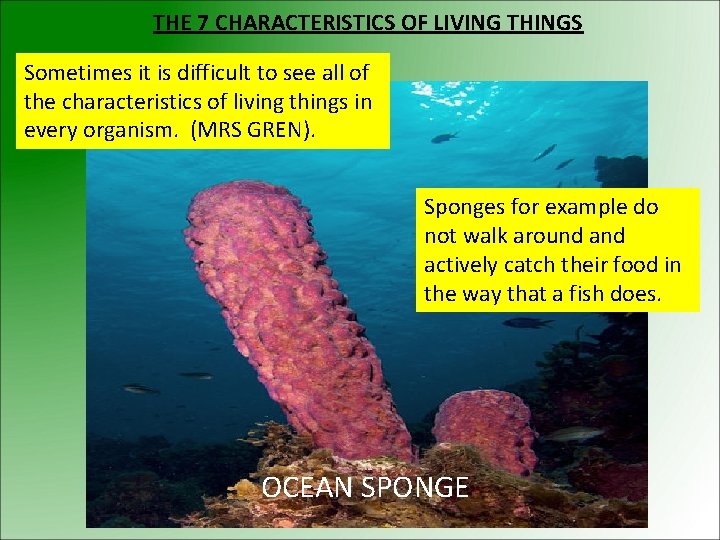 THE 7 CHARACTERISTICS OF LIVING THINGS

Sometimes it is difficult to see all of the characteristics of living things in every organism. (MRS GREN).

Sponges for example do not walk around and actively catch their food in the way that a fish does.

OCEAN SPONGE